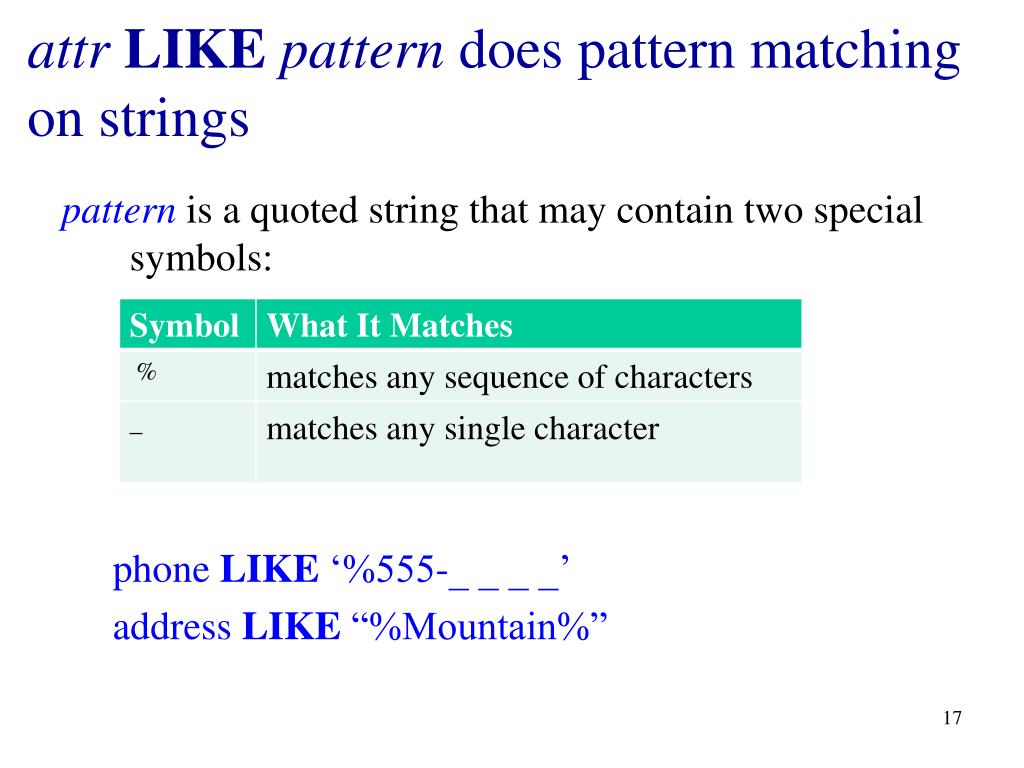 attr LIKE pattern does pattern matching on strings

pattern is a quoted string that may contain two special symbols:

| Symbol | What It Matches |
|---|---|
| % | matches any sequence of characters |
| _ | matches any single character |

phone LIKE ‘%555-_ _ _ _’
address LIKE “%Mountain%”

17